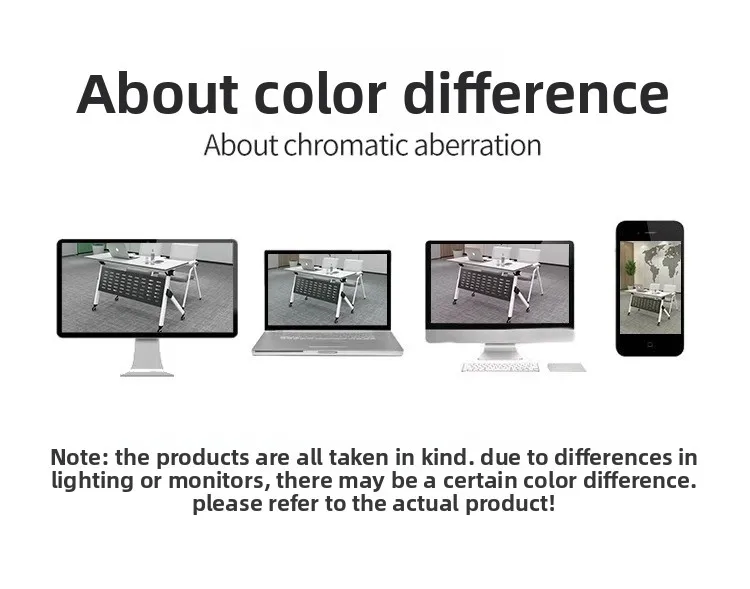 About color difference

About chromatic aberration

Note: the products are all taken in kind. due to differences in lighting or monitors, there may be a certain color difference. please refer to the actual product!